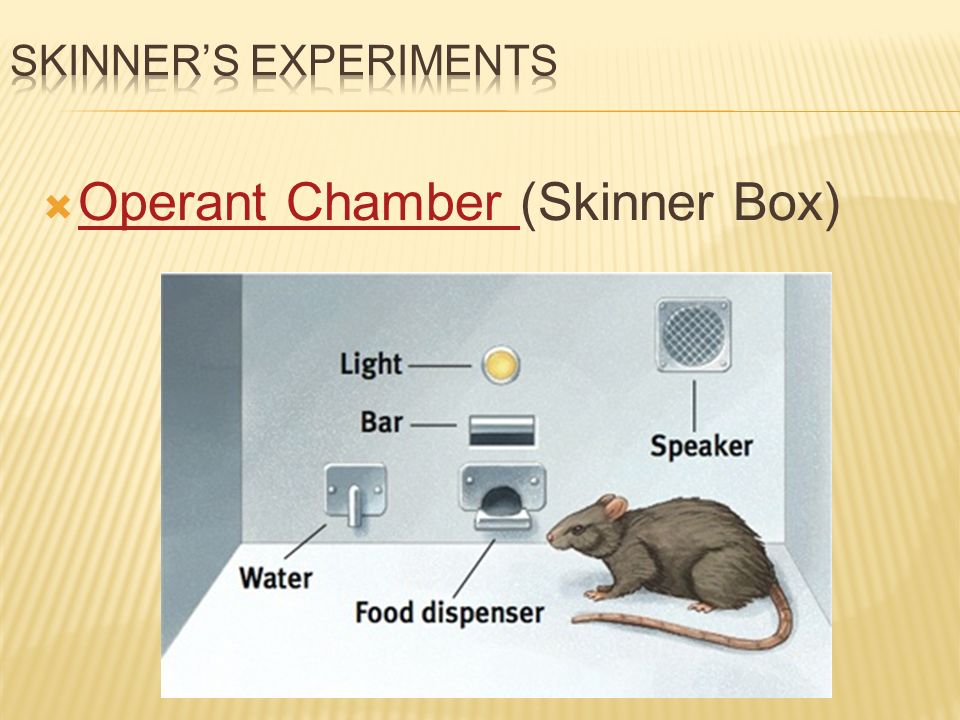 SKINNER'S EXPERIMENTS

Operant Chamber (Skinner Box)

Light

Bar

Speaker

Water

Food dispenser